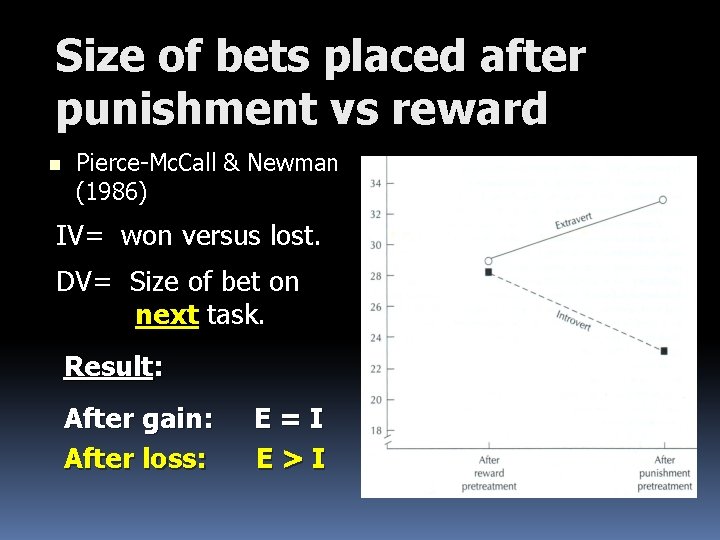 Size of bets placed after punishment vs reward

Pierce-McCall & Newman (1986)

IV= won versus lost.

DV= Size of bet on next task.

Result:

After gain: E = I

After loss: E > I

34
32
30
28
26
24
22
20
18

Extravert

Introvert

After reward pretreatment

After punishment pretreatment